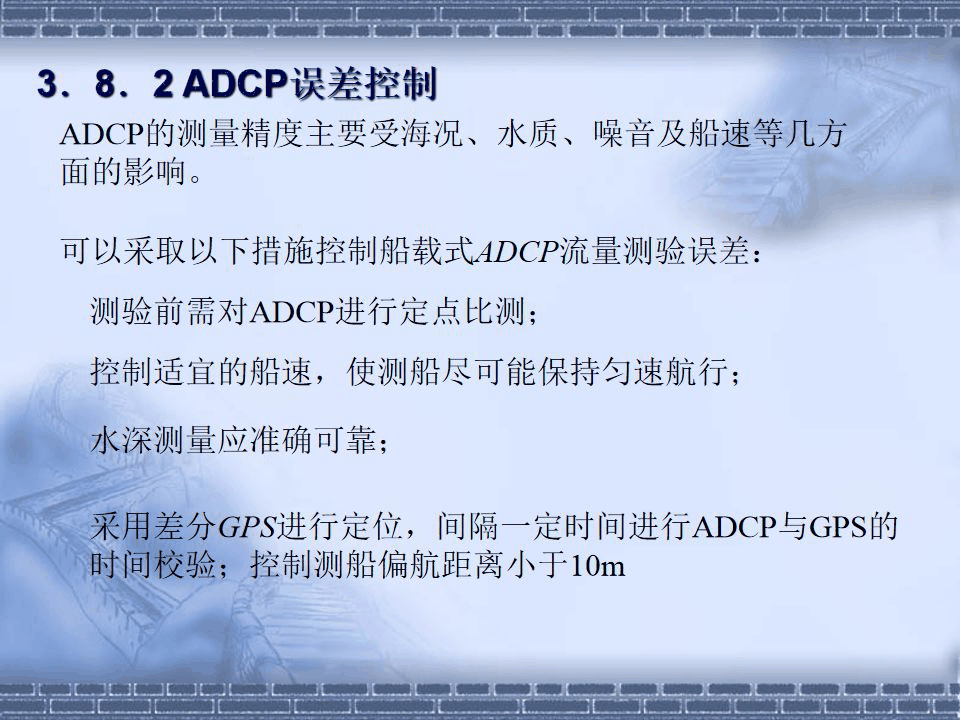 3．8．2 ADCP误差控制

ADCP的测量精度主要受海况、水质、噪音及船速等几方面的影响。

可以采取以下措施控制船载式ADCP流量测验误差：

测验前需对ADCP进行定点比测；

控制适宜的船速，使测船尽可能保持匀速航行；

水深测量应准确可靠；

采用差分GPS进行定位，间隔一定时间进行ADCP与GPS的时间校验；控制测船偏航距离小于10m